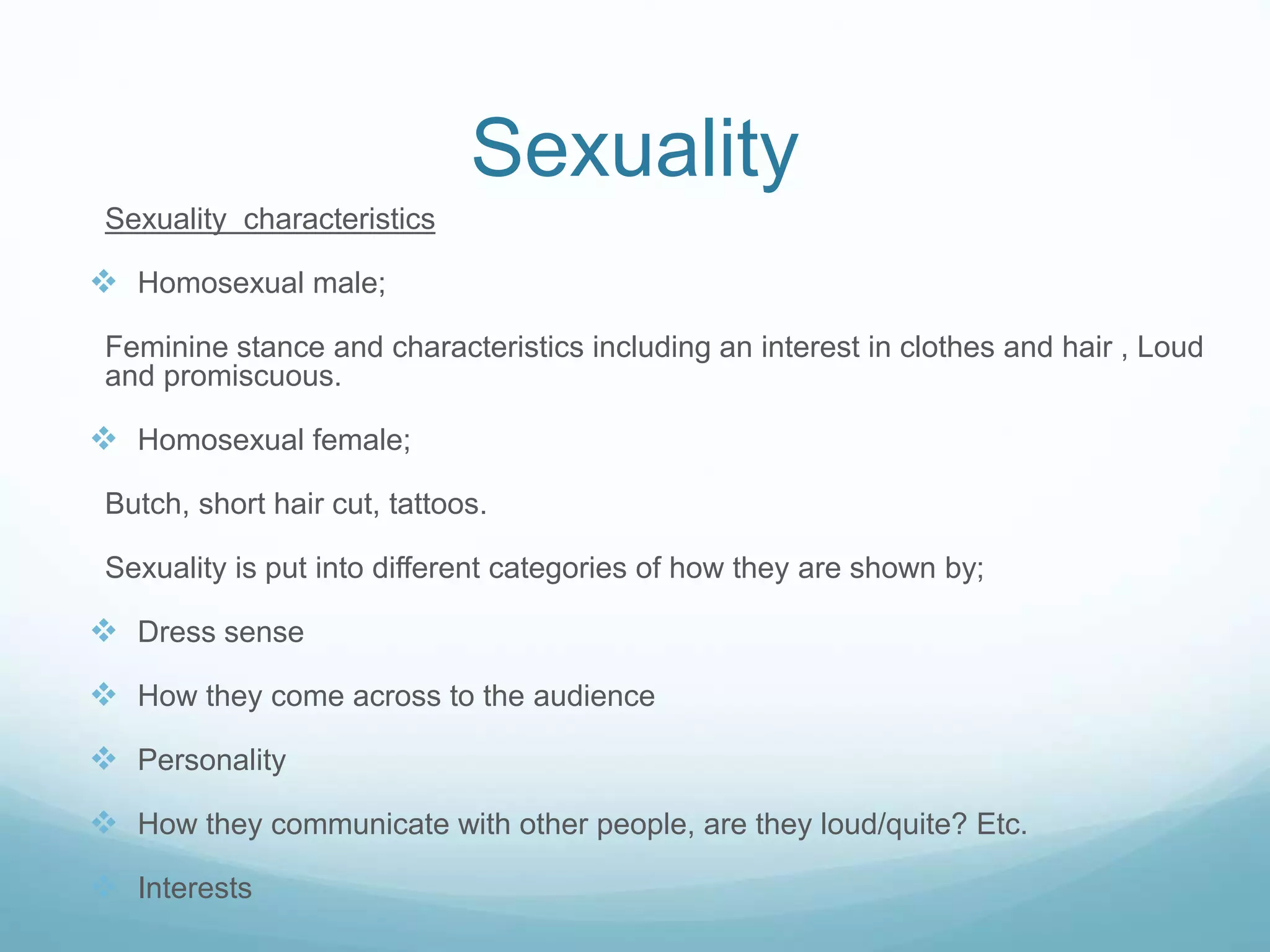 Sexuality

Sexuality  characteristics

❖ Homosexual male;

Feminine stance and characteristics including an interest in clothes and hair , Loud and promiscuous.

❖ Homosexual female;

Butch, short hair cut, tattoos.

Sexuality is put into different categories of how they are shown by;

❖ Dress sense

❖ How they come across to the audience

❖ Personality

❖ How they communicate with other people, are they loud/quite? Etc.

❖ Interests